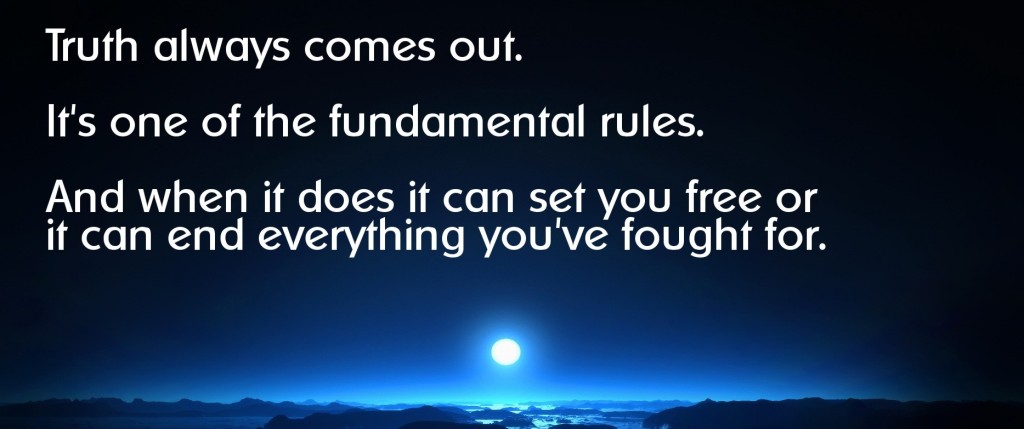 Truth always comes out.

It's one of the fundamental rules.

And when it does it can set you free or it can end everything you've fought for.